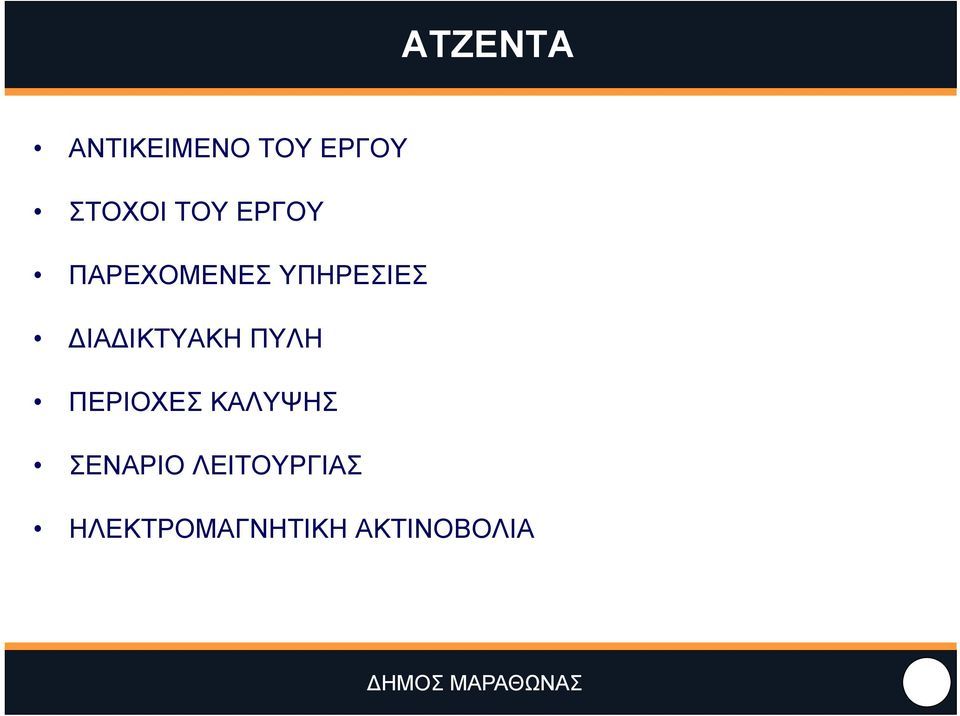 ΑΤΖΕΝΤΑ

• ΑΝΤΙΚΕΙΜΕΝΟ ΤΟΥ ΕΡΓΟΥ

• ΣΤΟΧΟΙ ΤΟΥ ΕΡΓΟΥ

• ΠΑΡΕΧΟΜΕΝΕΣ ΥΠΗΡΕΣΙΕΣ

• ΔΙΑΔΙΚΤΥΑΚΗ ΠΥΛΗ

• ΠΕΡΙΟΧΕΣ ΚΑΛΥΨΗΣ

• ΣΕΝΑΡΙΟ ΛΕΙΤΟΥΡΓΙΑΣ

• ΗΛΕΚΤΡΟΜΑΓΝΗΤΙΚΗ ΑΚΤΙΝΟΒΟΛΙΑ

ΔΗΜΟΣ ΜΑΡΑΘΩΝΑΣ